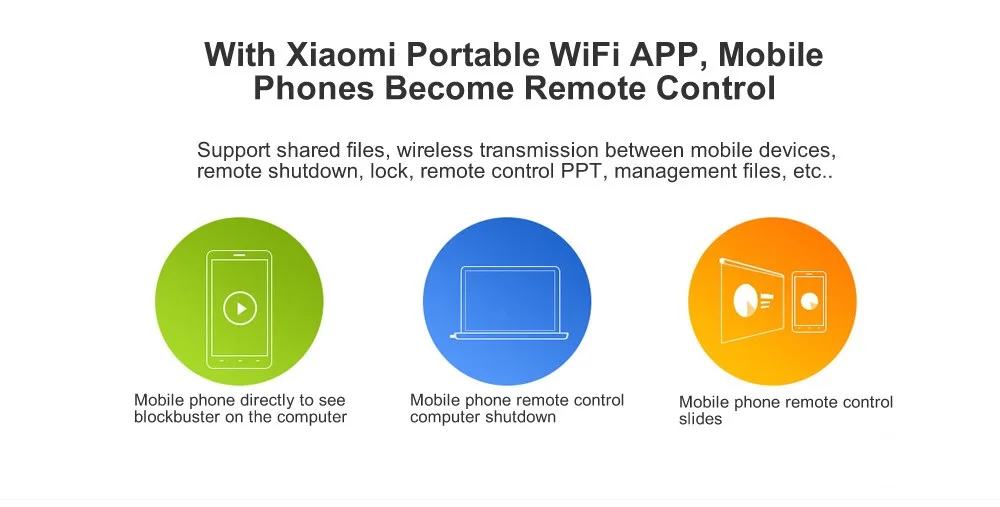 With Xiaomi Portable WiFi APP, Mobile Phones Become Remote Control

Support shared files, wireless transmission between mobile devices, remote shutdown, lock, remote control PPT, management files, etc..

Mobile phone directly to see blockbuster on the computer

Mobile phone remote control computer shutdown

Mobile phone remote control slides